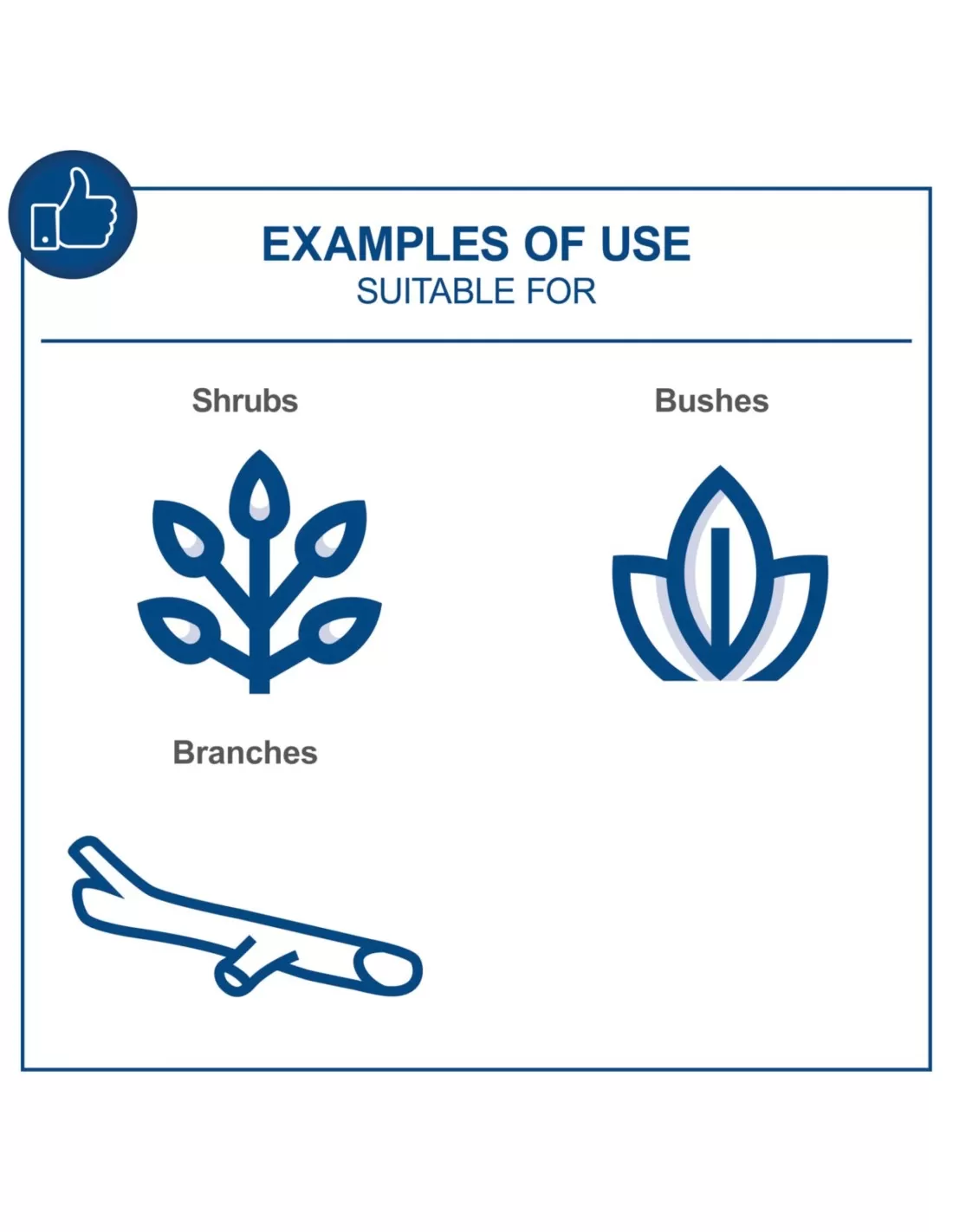 EXAMPLES OF USE
SUITABLE FOR

Shrubs

Bushes

Branches